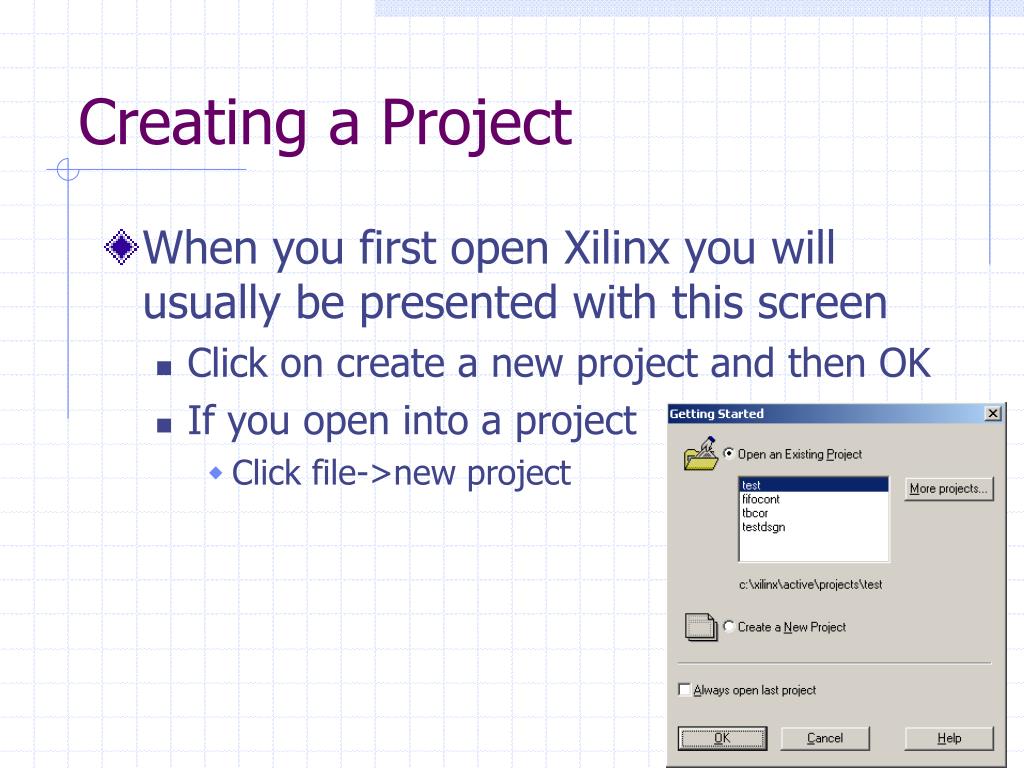 Creating a Project

When you first open Xilinx you will usually be presented with this screen

Click on create a new project and then OK

If you open into a project

Click file->new project

Getting Started

Open an Existing Project

test
fifocont
tbcor
testdsgn

More projects...

c:\xilinx\active\projects\test

Create a New Project

Always open last project

OK

Cancel

Help